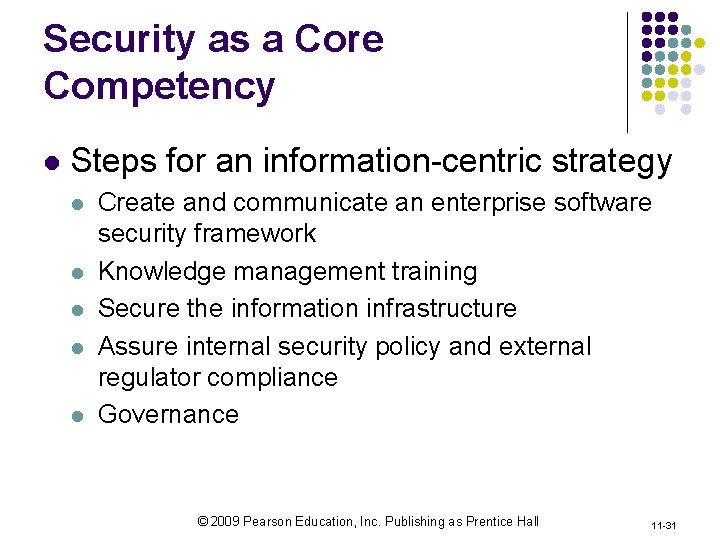 Security as a Core Competency

- Steps for an information-centric strategy
  - Create and communicate an enterprise software security framework
  - Knowledge management training
  - Secure the information infrastructure
  - Assure internal security policy and external regulator compliance
  - Governance

© 2009 Pearson Education, Inc. Publishing as Prentice Hall

11-31